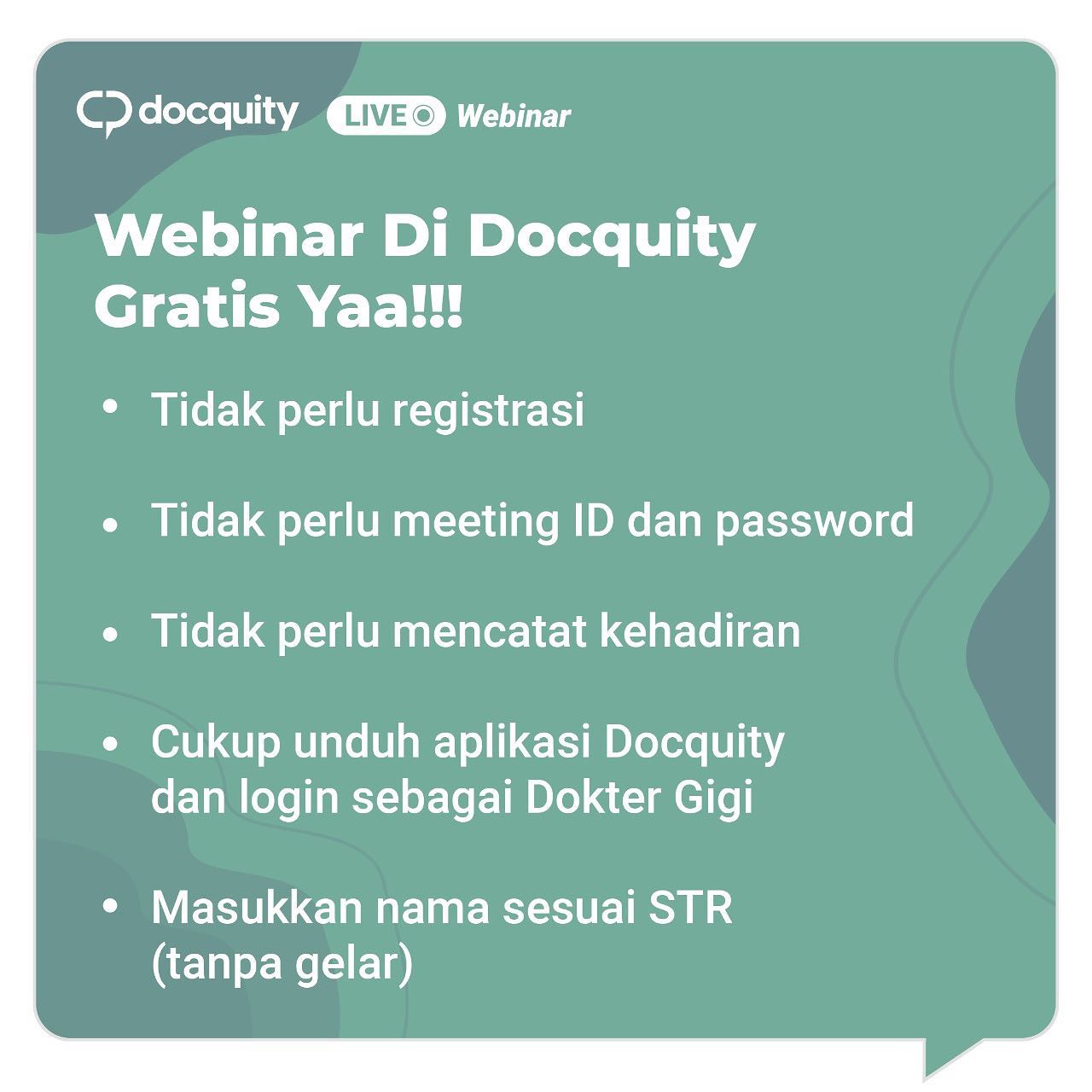 docquity LIVE Webinar

Webinar Di Docquity Gratis Yaa!!!

• Tidak perlu registrasi

• Tidak perlu meeting ID dan password

• Tidak perlu mencatat kehadiran

• Cukup unduh aplikasi Docquity dan login sebagai Dokter Gigi

• Masukkan nama sesuai STR (tanpa gelar)